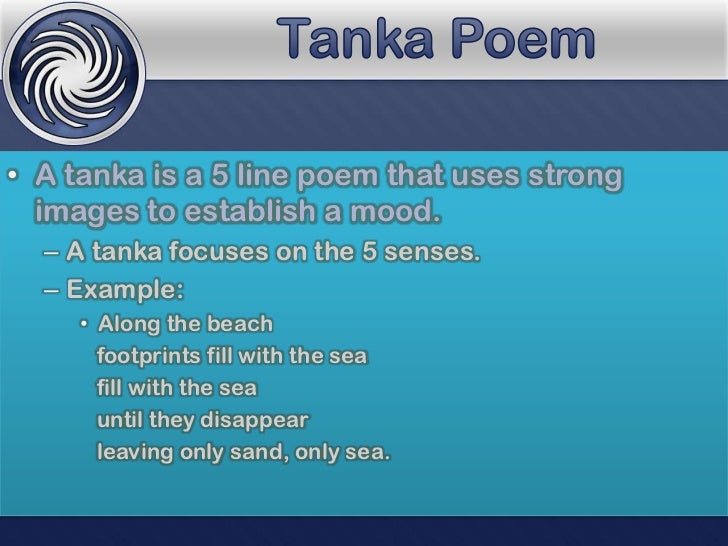 Tanka Poem

• A tanka is a 5 line poem that uses strong images to establish a mood.
– A tanka focuses on the 5 senses.
– Example:
• Along the beach
footprints fill with the sea
fill with the sea
until they disappear
leaving only sand, only sea.